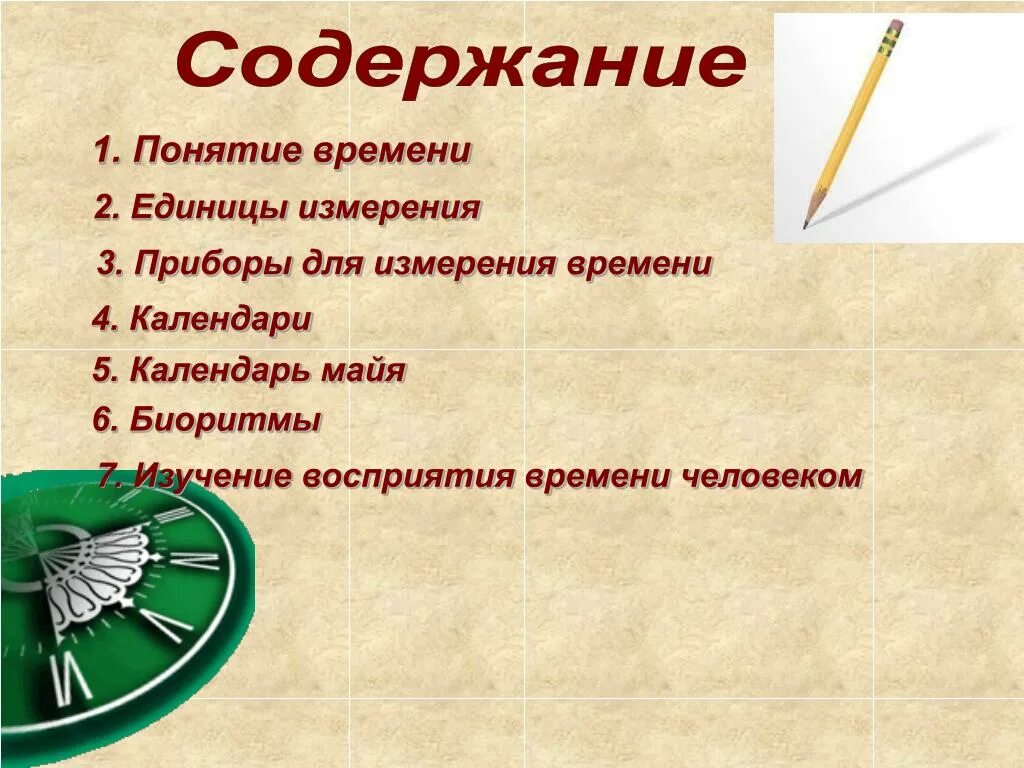 Содержание

1. Понятие времени
2. Единицы измерения
3. Приборы для измерения времени
4. Календари
5. Календарь майя
6. Биоритмы
7. Изучение восприятия времени человеком